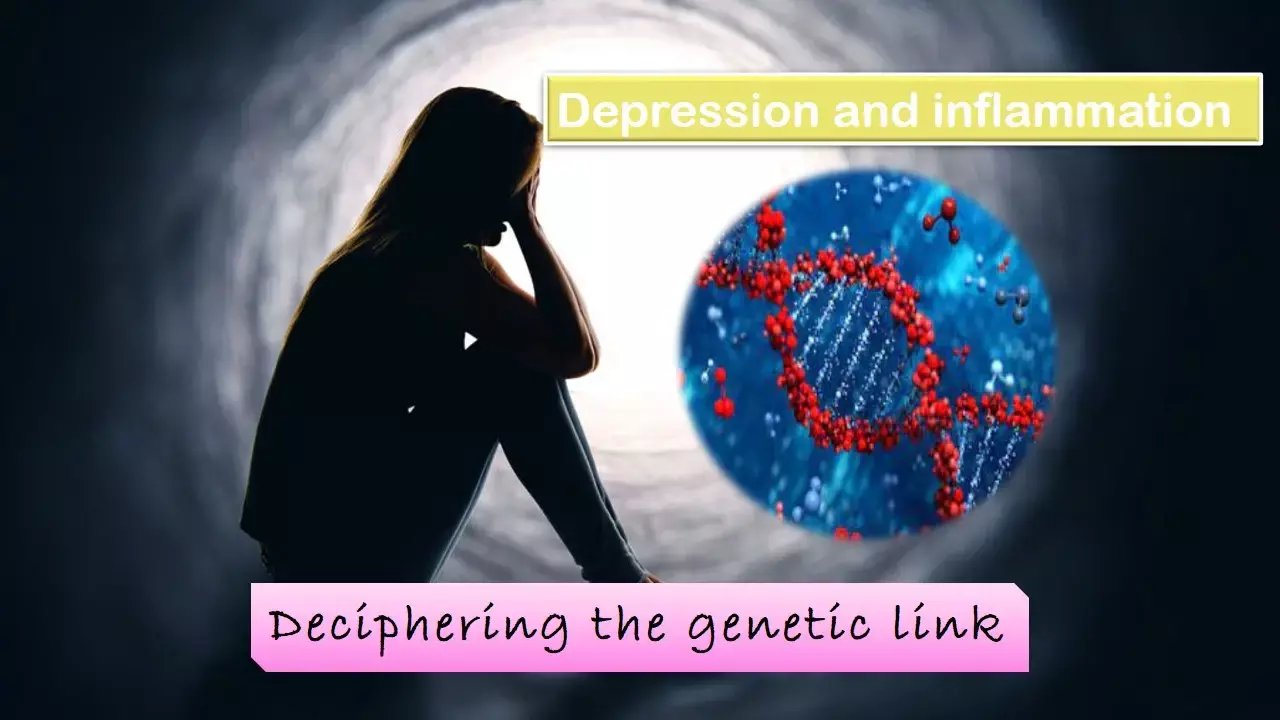 Depression and inflammation

Deciphering the genetic link